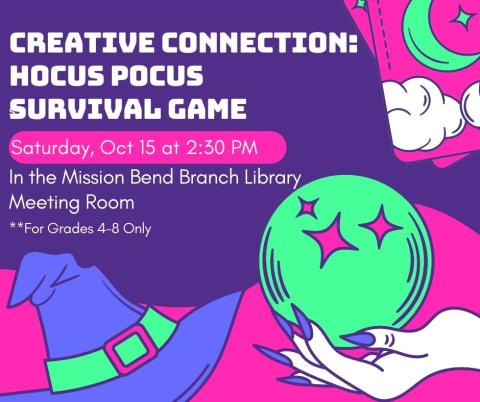 CREATIVE CONNECTION: HOCUS POCUS SURVIVAL GAME

Saturday, Oct 15 at 2:30 PM

In the Mission Bend Branch Library Meeting Room

**For Grades 4-8 Only